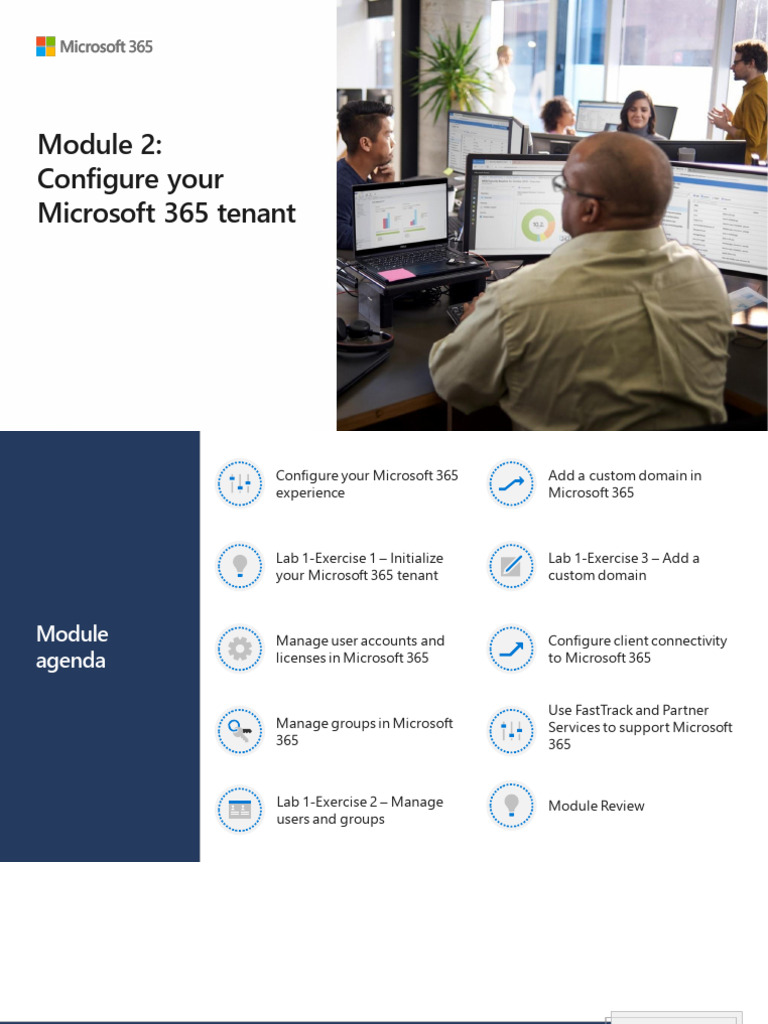 Microsoft 365

Module 2: Configure your Microsoft 365 tenant

Module agenda

Configure your Microsoft 365 experience

Lab 1-Exercise 1 – Initialize your Microsoft 365 tenant

Manage user accounts and licenses in Microsoft 365

Manage groups in Microsoft 365

Lab 1-Exercise 2 – Manage users and groups

Add a custom domain in Microsoft 365

Lab 1-Exercise 3 – Add a custom domain

Configure client connectivity to Microsoft 365

Use FastTrack and Partner Services to support Microsoft 365

Module Review